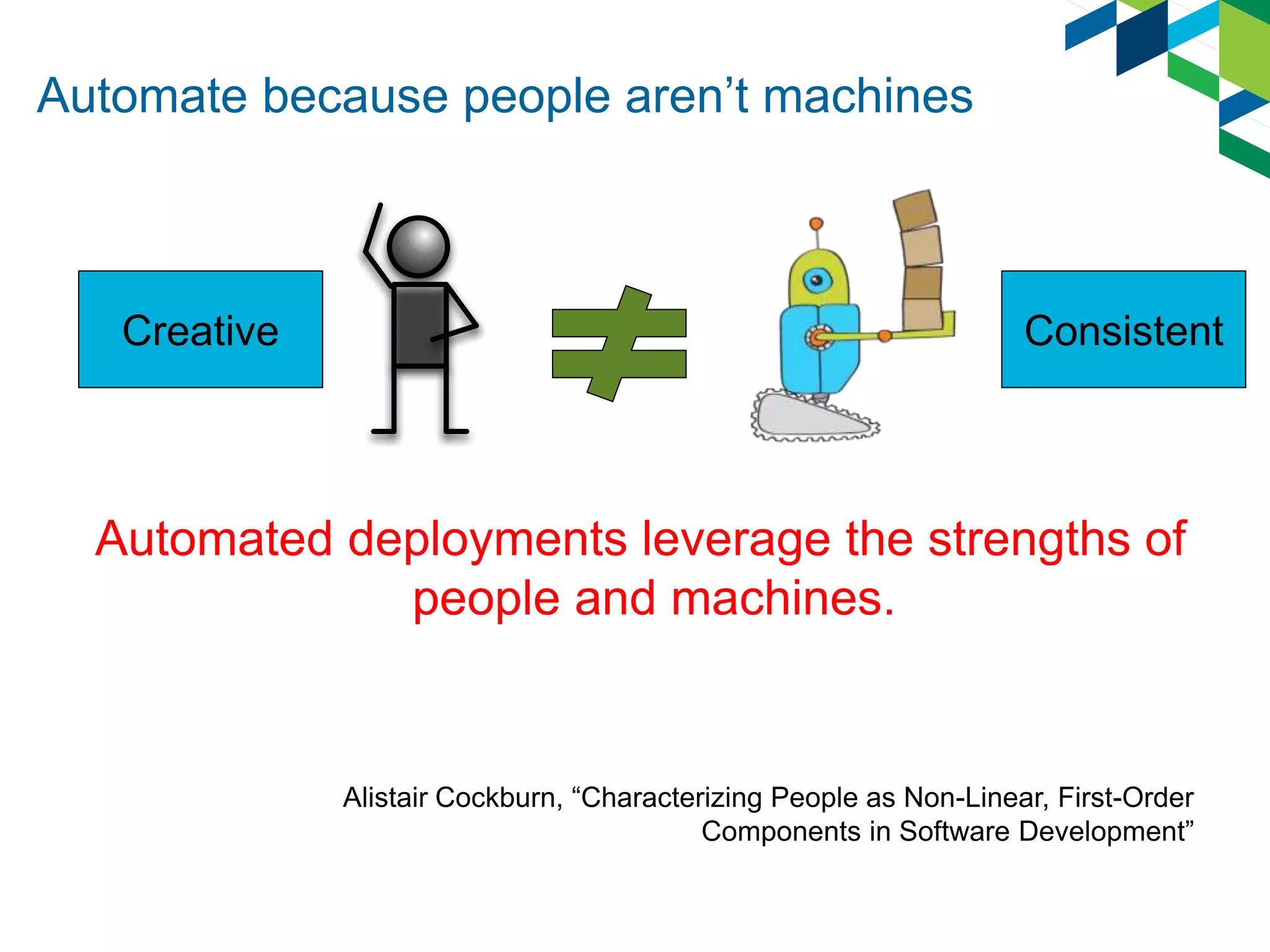 Automate because people aren’t machines

Creative

$\neq$

Consistent

Automated deployments leverage the strengths of people and machines.

Alistair Cockburn, “Characterizing People as Non-Linear, First-Order Components in Software Development”